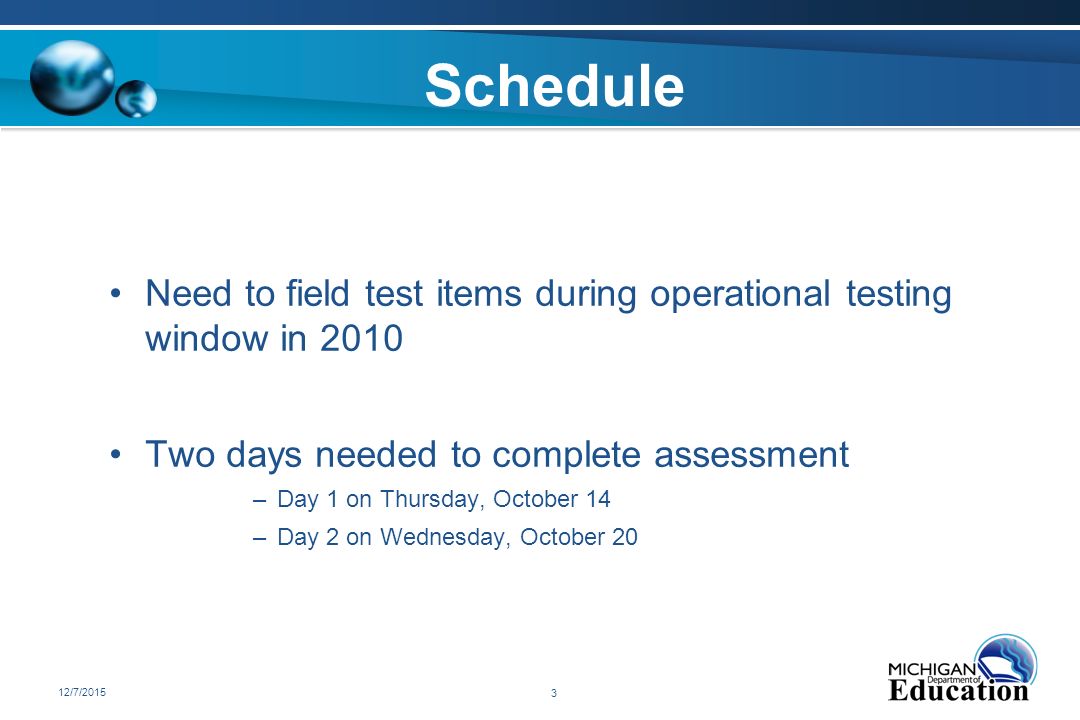 Schedule

• Need to field test items during operational testing window in 2010

• Two days needed to complete assessment

– Day 1 on Thursday, October 14

– Day 2 on Wednesday, October 20

12/7/2015

3

MICHIGAN Department of Education